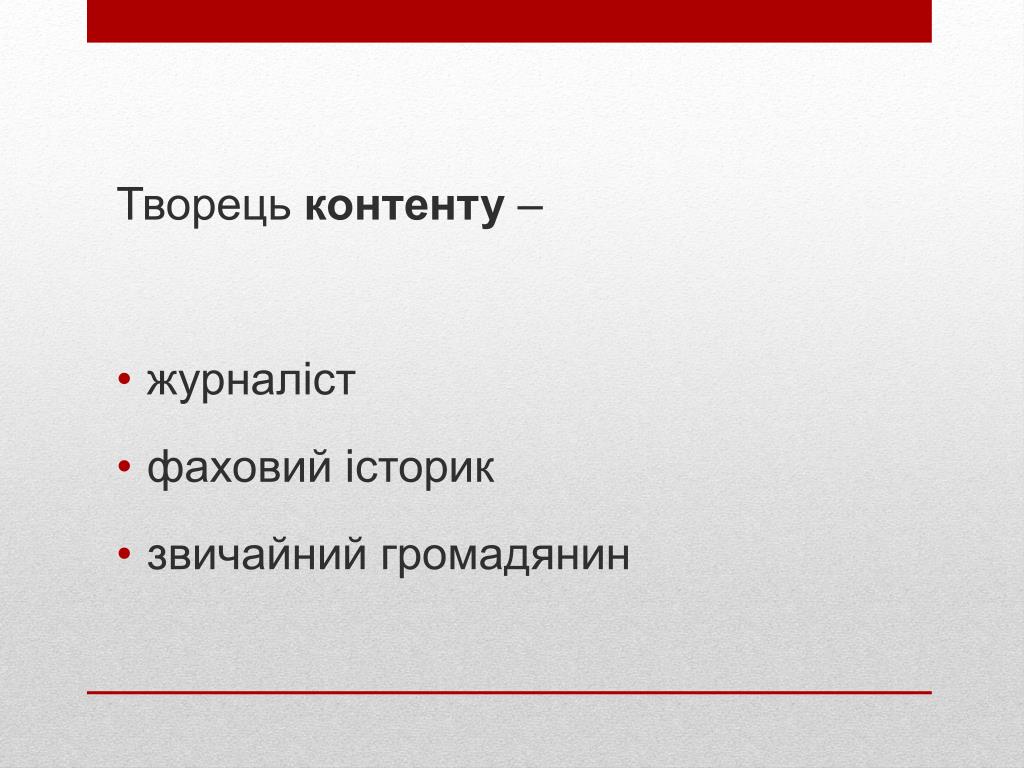 Творець контенту –

• журналіст
• фаховий історик
• звичайний громадянин